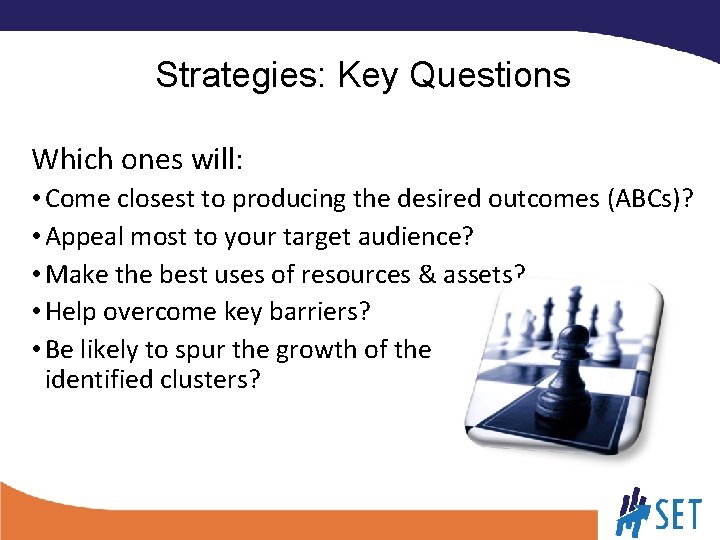 Strategies: Key Questions

Which ones will:

• Come closest to producing the desired outcomes (ABCs)?
• Appeal most to your target audience?
• Make the best uses of resources & assets?
• Help overcome key barriers?
• Be likely to spur the growth of the identified clusters?

SET